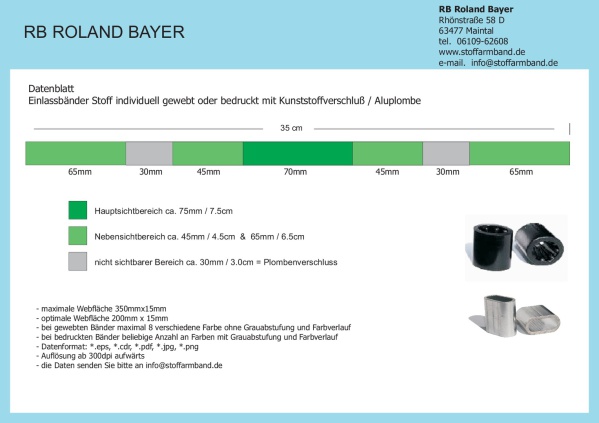 RB ROLAND BAYER

RB Roland Bayer
Rhönstraße 58 D
63477 Maintal
tel. 06109-62608
www.stoffarmband.de
e-mail. info@stoffarmband.de

Datenblatt
Einlassbänder Stoff individuell gewebt oder bedruckt mit Kunststoffverschluß / Aluplombe

35 cm

65mm 30mm 45mm 70mm 45mm 30mm 65mm

Hauptsichtbereich ca. 75mm / 7.5cm

Nebensichtbereich ca. 45mm / 4.5cm & 65mm / 6.5cm

nicht sichtbarer Bereich ca. 30mm / 3.0cm = Plombenverschluss

- maximale Webfläche 350mmx15mm
- optimale Webfläche 200mm x 15mm
- bei gewebten Bänder maximal 8 verschiedene Farbe ohne Grauabstufung und Farbverlauf
- bei bedruckten Bänder beliebige Anzahl an Farben mit Grauabstufung und Farbverlauf
- Datenformat: *.eps, *.cdr, *.pdf, *.jpg, *.png
- Auflösung ab 300dpi aufwärts
- die Daten senden Sie bitte an info@stoffarmband.de